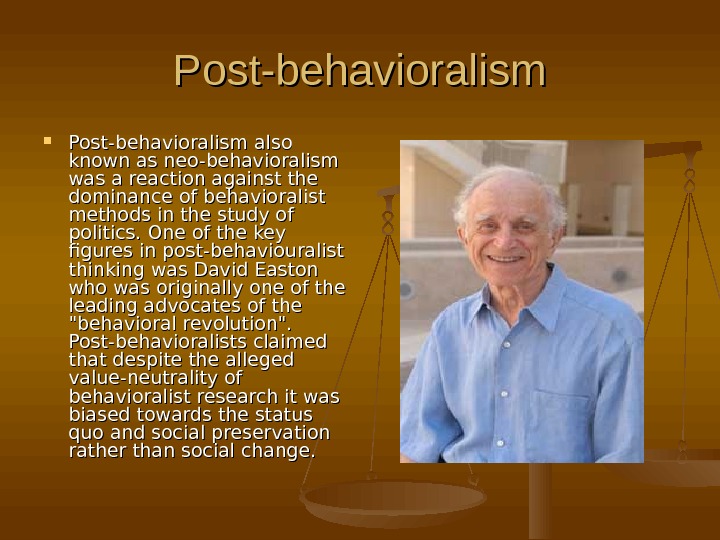 Post-behavioralism

Post-behavioralism also known as neo-behavioralism was a reaction against the dominance of behavioralist methods in the study of politics. One of the key figures in post-behaviouralist thinking was David Easton who was originally one of the leading advocates of the "behavioral revolution". Post-behavioralists claimed that despite the alleged value-neutrality of behavioralist research it was biased towards the status quo and social preservation rather than social change.